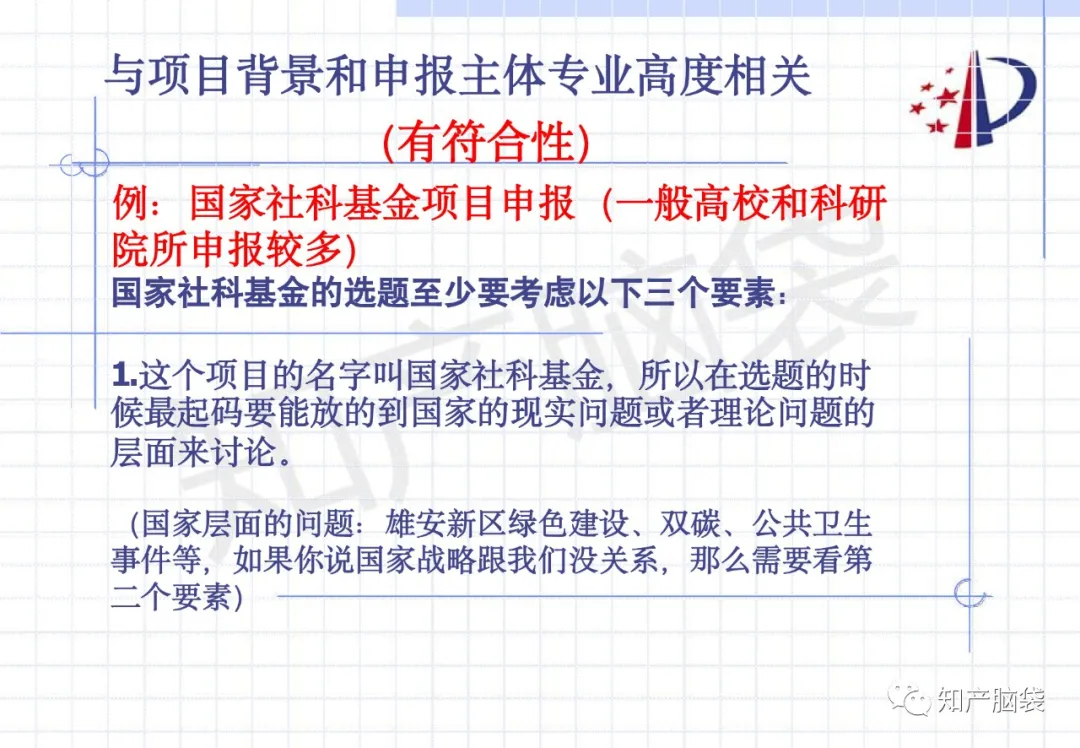 与项目背景和申报主体专业高度相关

(有符合性)

例：国家社科基金项目申报（一般高校和科研院所申报较多）

国家社科基金的选题至少要考虑以下三个要素：

1.这个项目的名字叫国家社科基金，所以在选题的时候最起码要能放的到国家的现实问题或者理论问题的层面来讨论。

（国家层面的问题：雄安新区绿色建设、双碳、公共卫生事件等，如果你说国家战略跟我们没关系，那么需要看第二个要素）

知产脑袋

知产脑袋